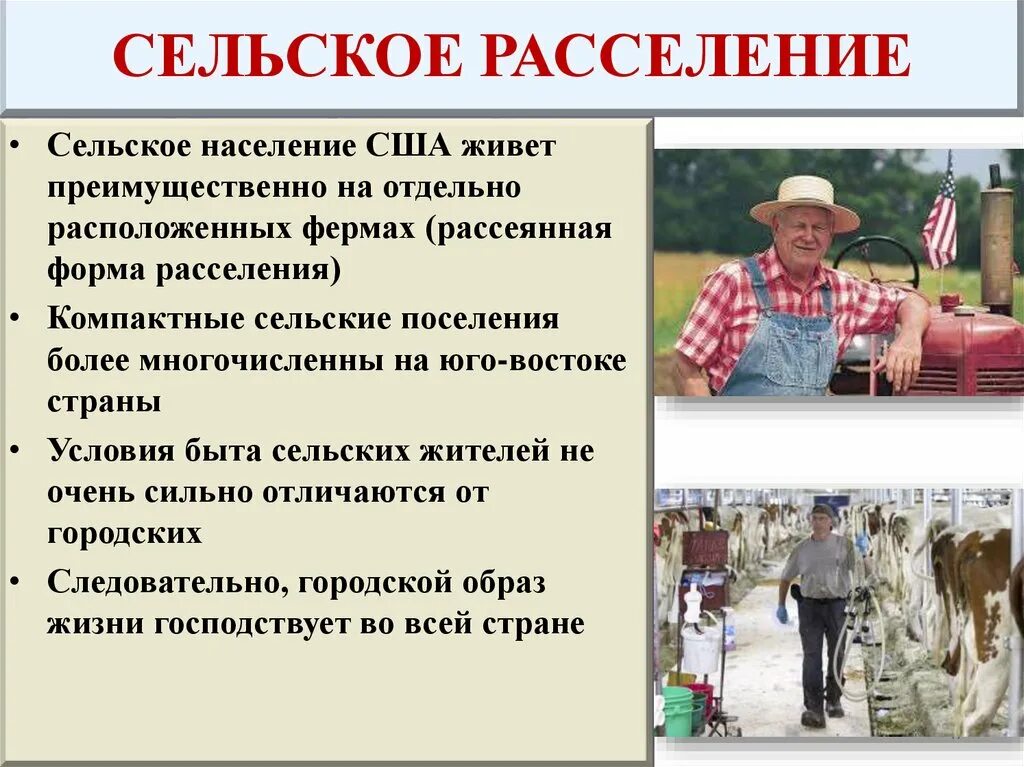 СЕЛЬСКОЕ РАССЕЛЕНИЕ

• Сельское население США живет преимущественно на отдельно расположенных фермах (рассеянная форма расселения)

• Компактные сельские поселения более многочисленны на юго-востоке страны

• Условия быта сельских жителей не очень сильно отличаются от городских

• Следовательно, городской образ жизни господствует во всей стране